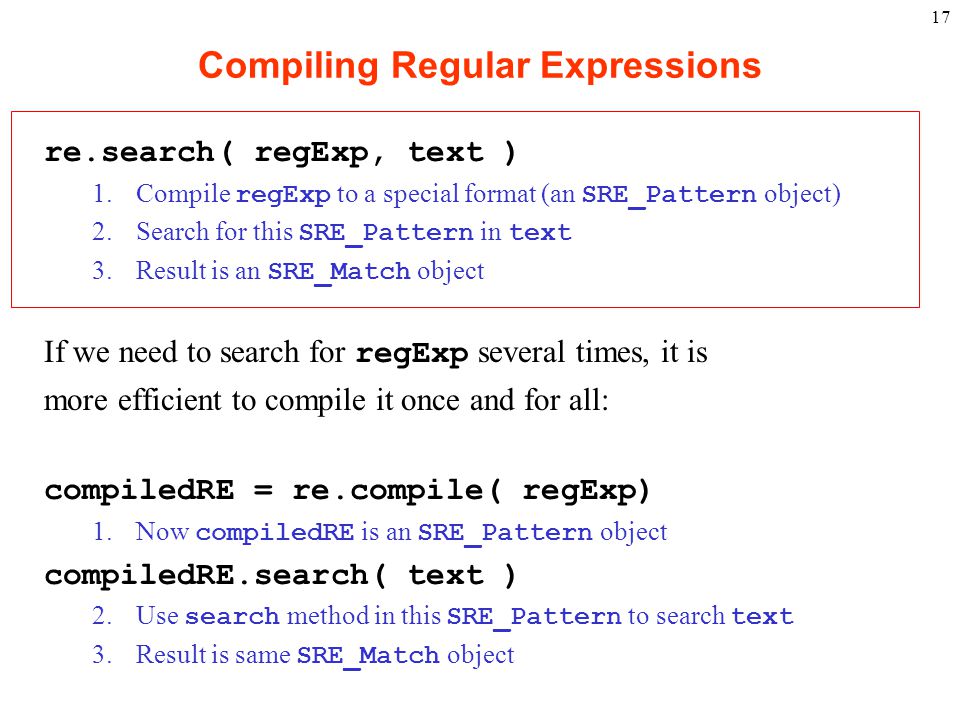 17

Compiling Regular Expressions

re.search( regExp, text )

1. Compile regExp to a special format (an SRE_Pattern object)
2. Search for this SRE_Pattern in text
3. Result is an SRE_Match object

If we need to search for regExp several times, it is more efficient to compile it once and for all:

compiledRE = re.compile( regExp)

1. Now compiledRE is an SRE_Pattern object

compiledRE.search( text )

2. Use search method in this SRE_Pattern to search text
3. Result is same SRE_Match object